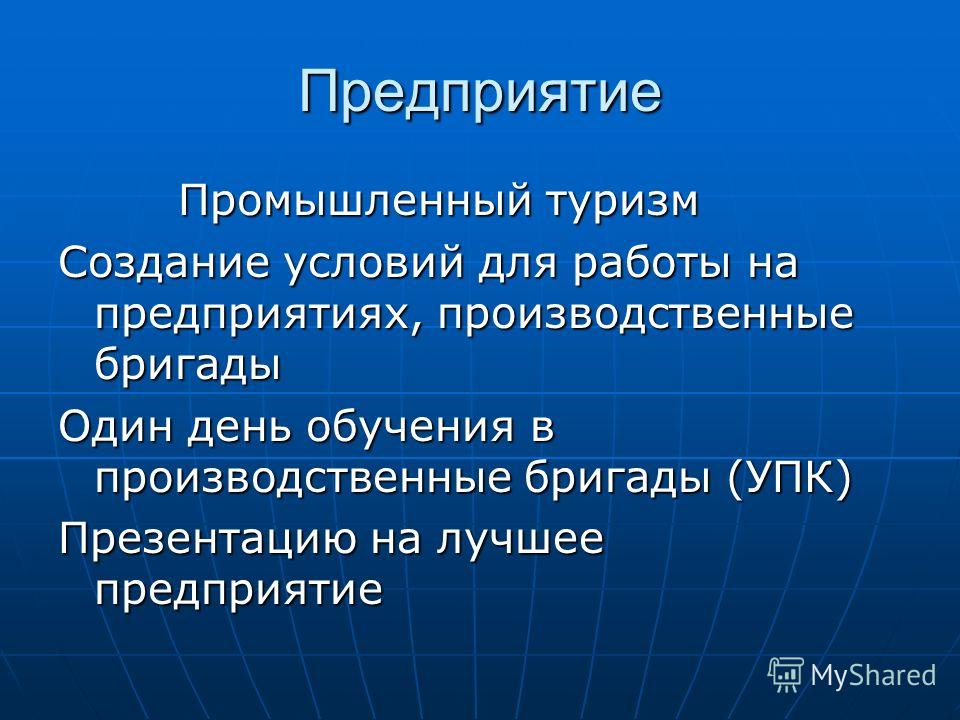 Предприятие

Промышленный туризм

Создание условий для работы на предприятиях, производственные бригады

Один день обучения в производственные бригады (УПК)

Презентацию на лучшее предприятие

MyShared